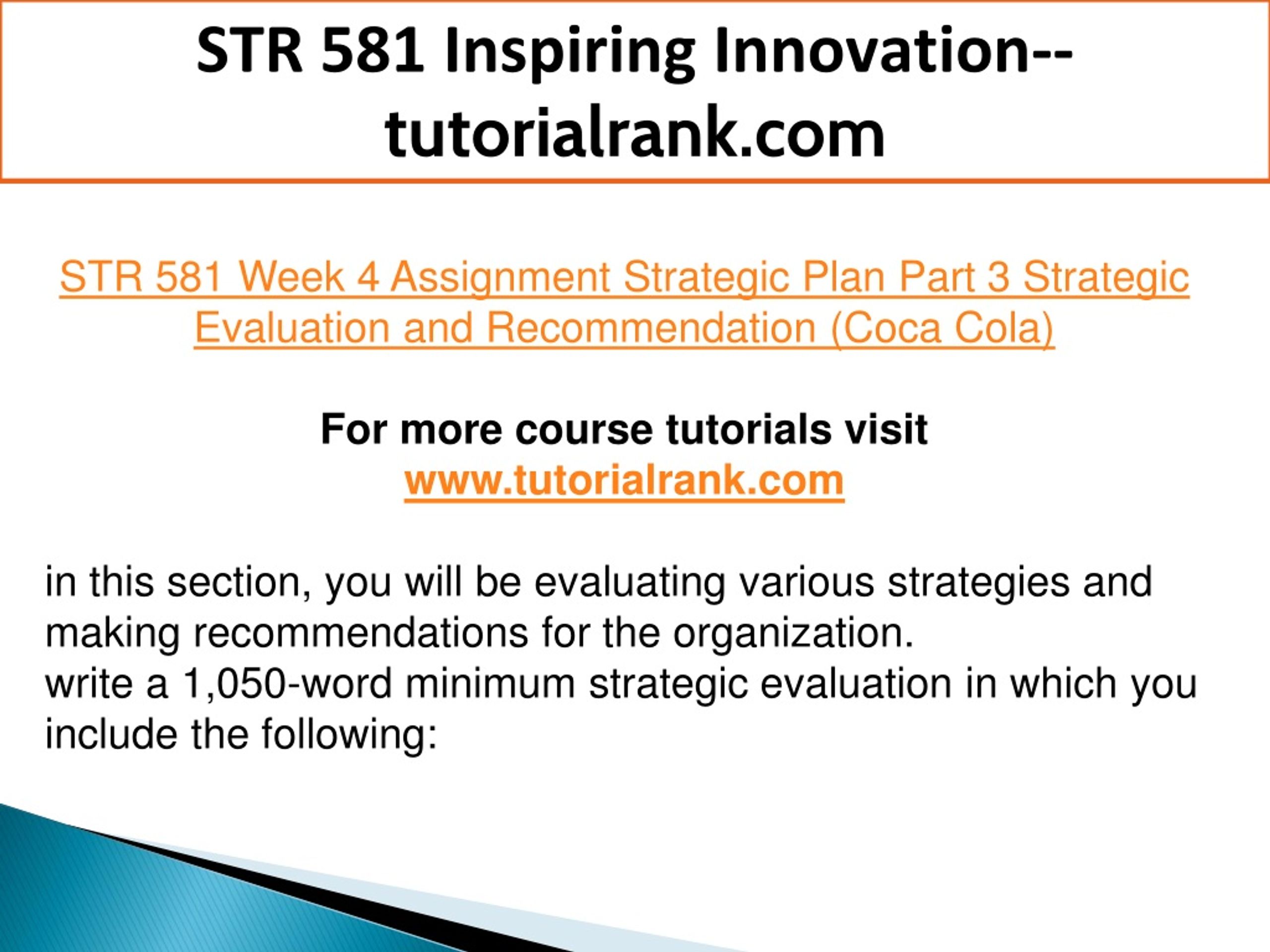 STR 581 Inspiring Innovation--tutorialrank.com

STR 581 Week 4 Assignment Strategic Plan Part 3 Strategic Evaluation and Recommendation (Coca Cola)

For more course tutorials visit
www.tutorialrank.com

in this section, you will be evaluating various strategies and making recommendations for the organization.
write a 1,050-word minimum strategic evaluation in which you include the following: